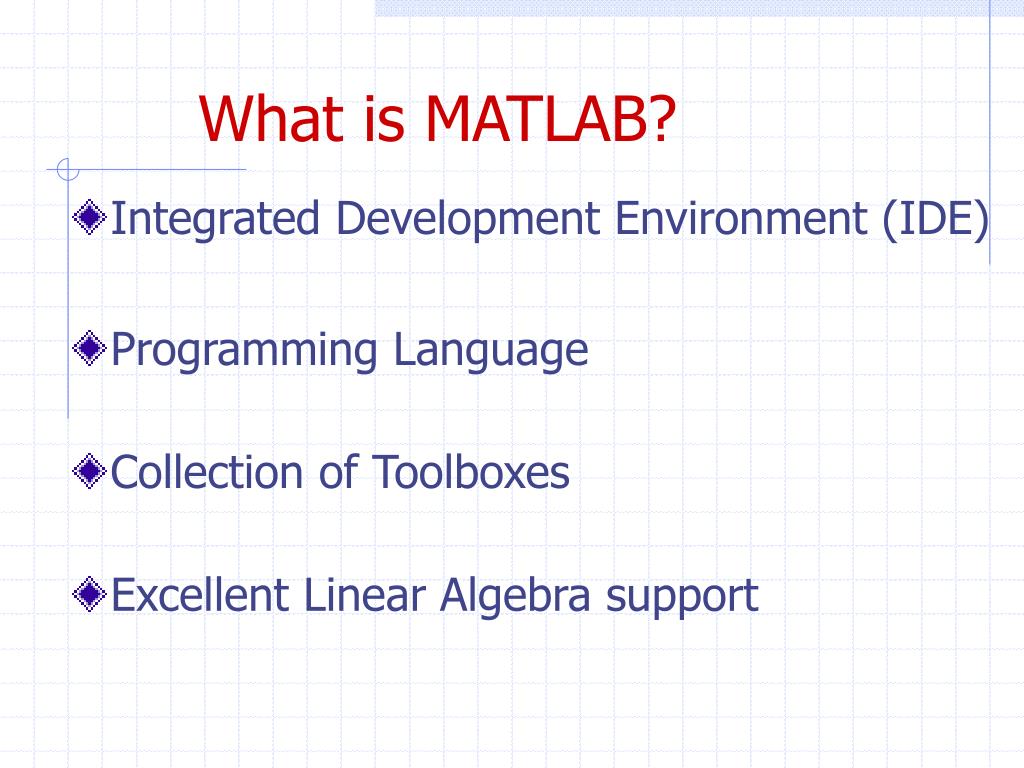 What is MATLAB?

Integrated Development Environment (IDE)

Programming Language

Collection of Toolboxes

Excellent Linear Algebra support